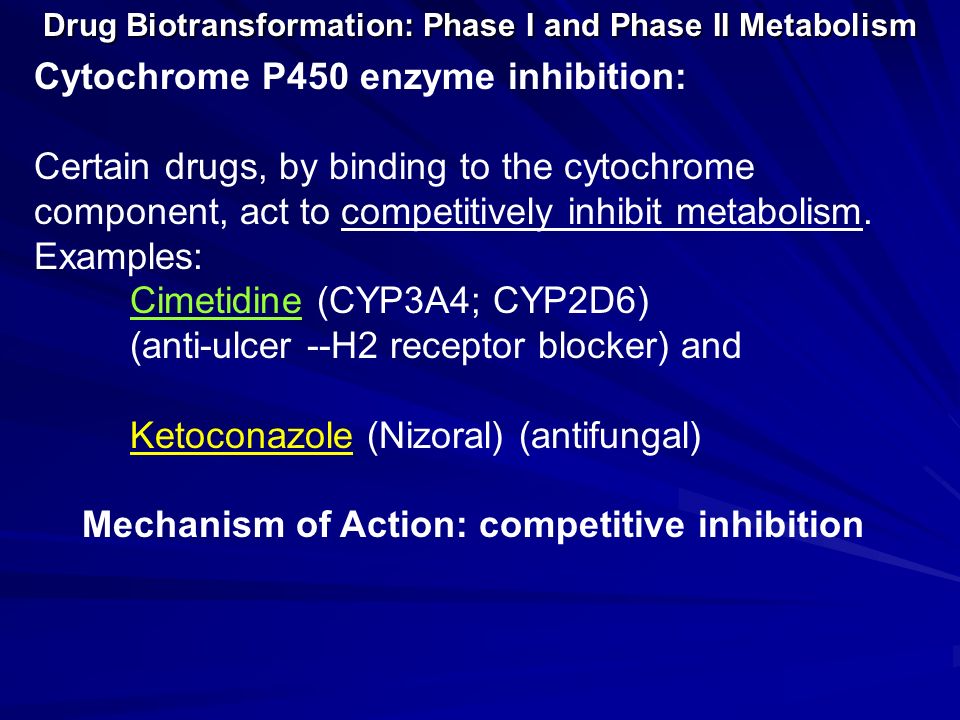 Drug Biotransformation: Phase I and Phase II Metabolism

Cytochrome P450 enzyme inhibition:

Certain drugs, by binding to the cytochrome component, act to competitively inhibit metabolism. Examples:

Cimetidine (CYP3A4; CYP2D6)
(anti-ulcer --H2 receptor blocker) and

Ketoconazole (Nizoral) (antifungal)

Mechanism of Action: competitive inhibition